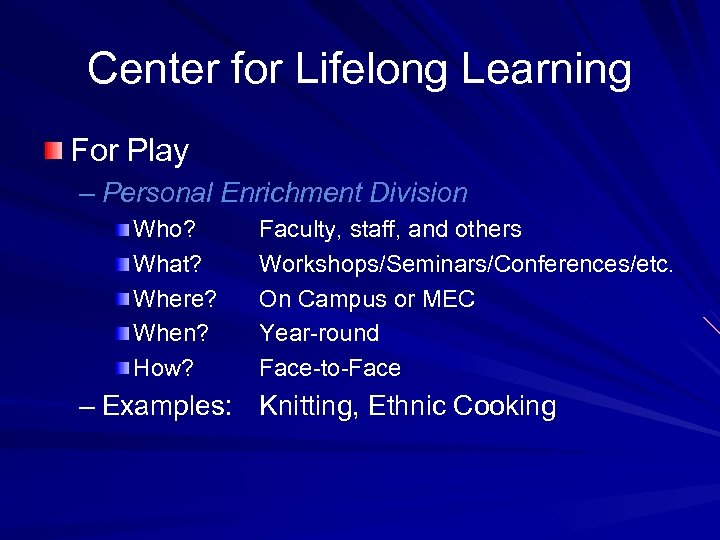 Center for Lifelong Learning

For Play

– Personal Enrichment Division

Who? Faculty, staff, and others

What? Workshops/Seminars/Conferences/etc.

Where? On Campus or MEC

When? Year-round

How? Face-to-Face

– Examples: Knitting, Ethnic Cooking